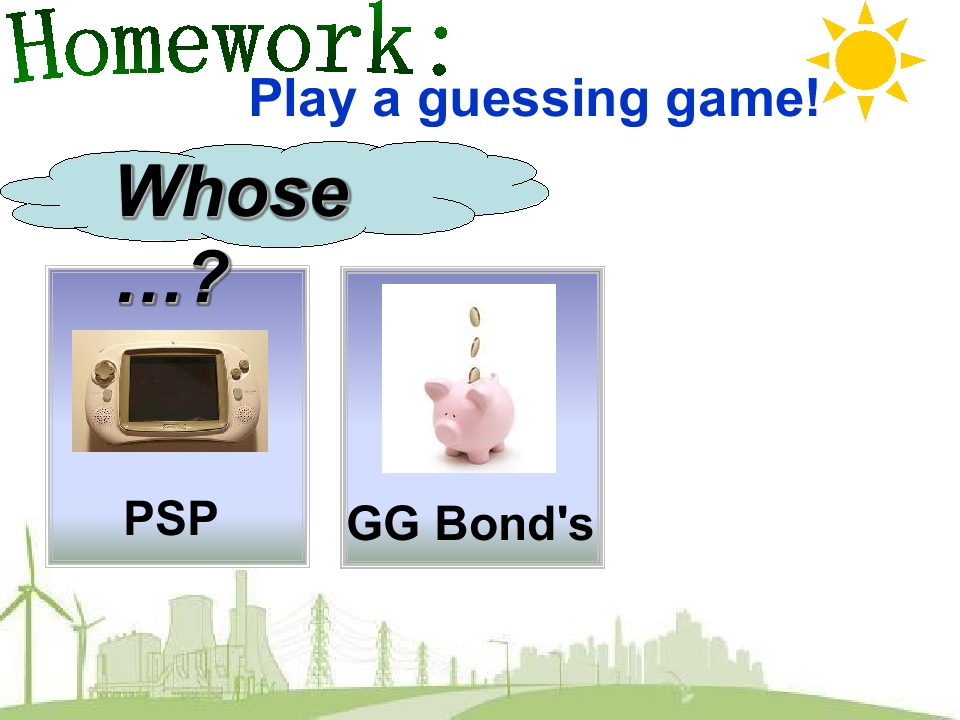 Homework:
Play a guessing game!

Whose …?

PSP

GG Bond's